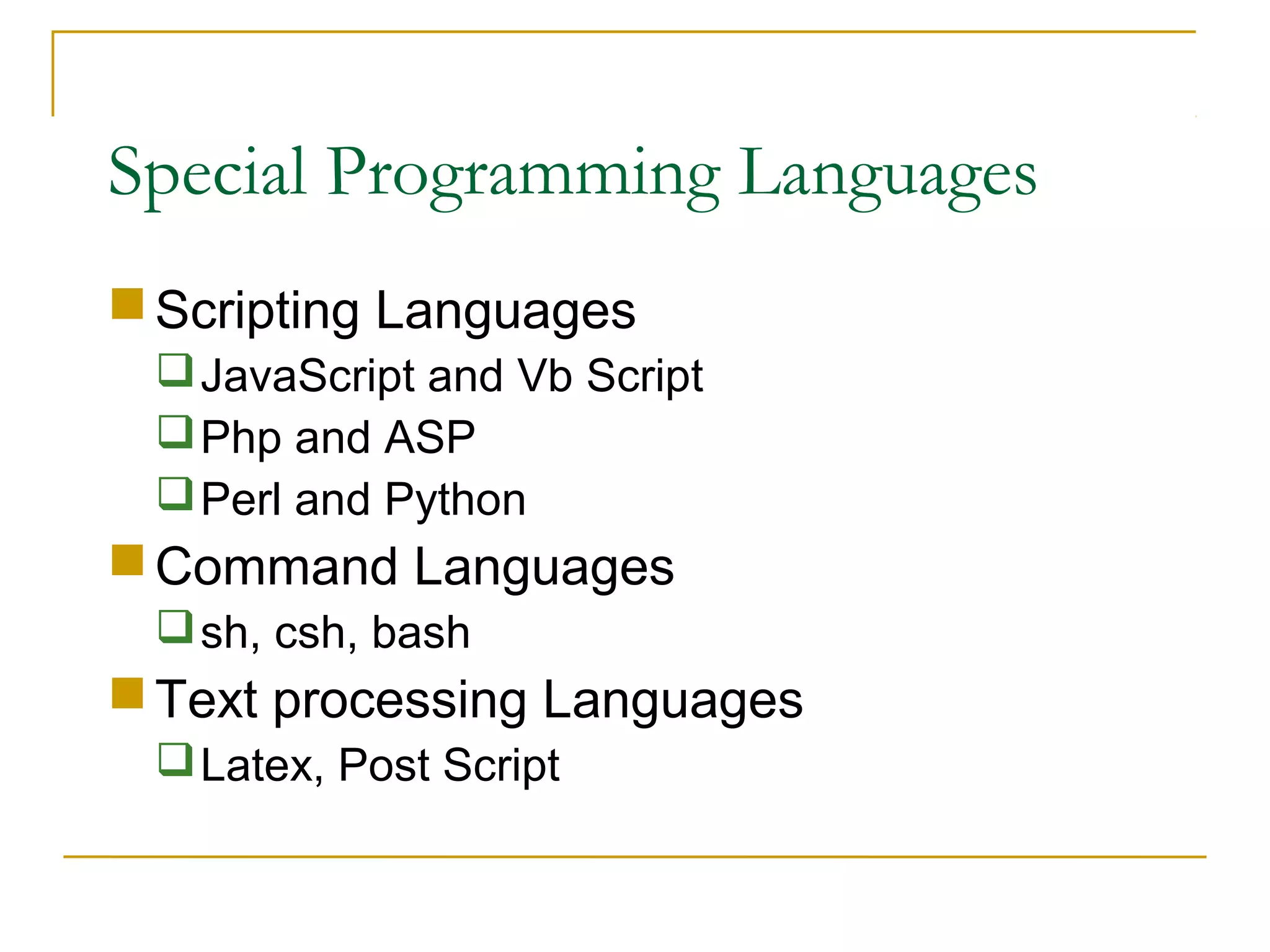 Special Programming Languages

Scripting Languages
JavaScript and Vb Script
Php and ASP
Perl and Python

Command Languages
sh, csh, bash

Text processing Languages
Latex, Post Script